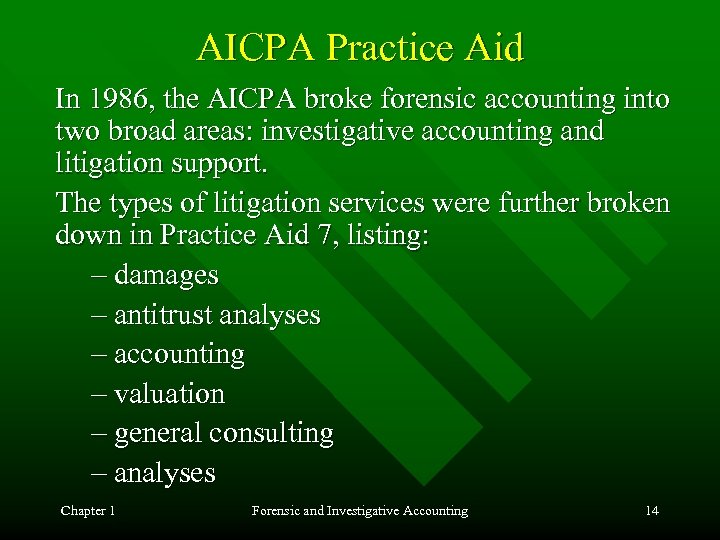 AICPA Practice Aid

In 1986, the AICPA broke forensic accounting into two broad areas: investigative accounting and litigation support.

The types of litigation services were further broken down in Practice Aid 7, listing:

– damages
– antitrust analyses
– accounting
– valuation
– general consulting
– analyses

Chapter 1 Forensic and Investigative Accounting 14